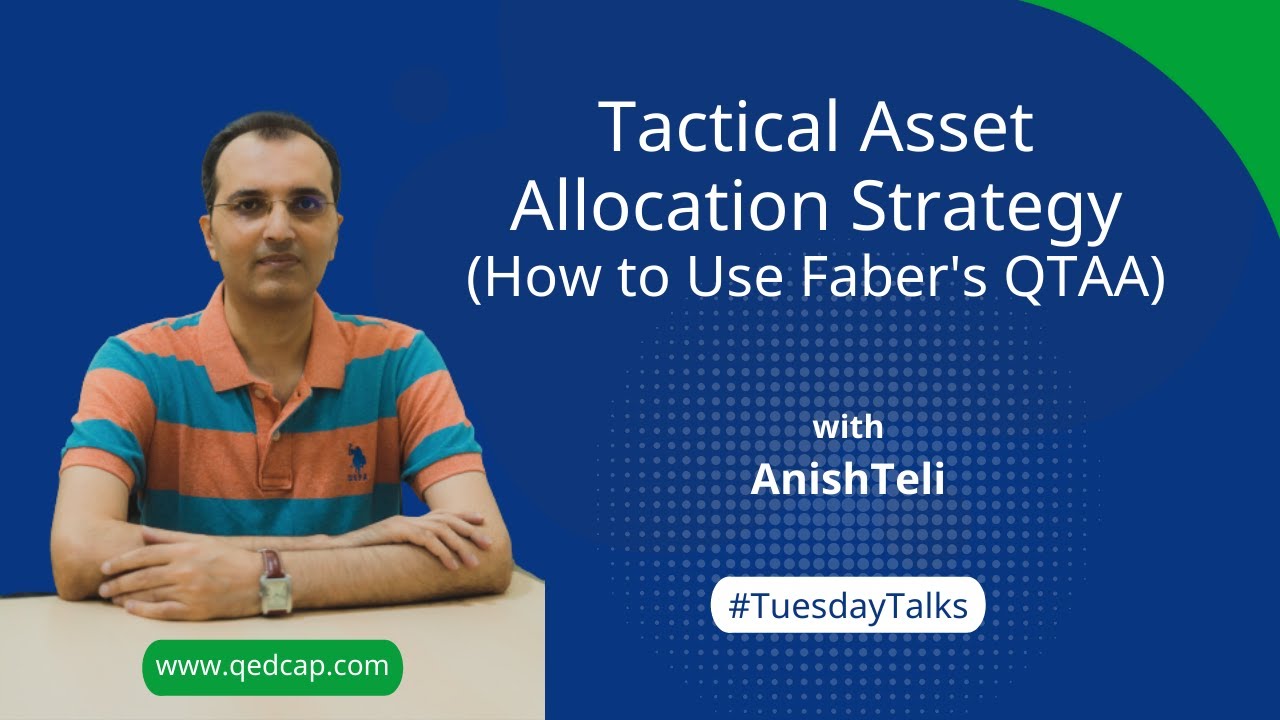 Tactical Asset Allocation Strategy (How to Use Faber's QTAA)

with
AnishTeli

#TuesdayTalks

www.qedcap.com